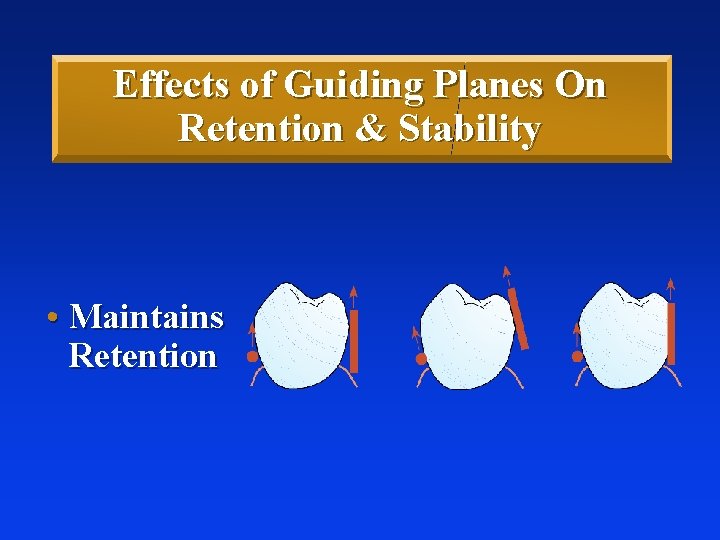 Effects of Guiding Planes On Retention & Stability

• Maintains Retention